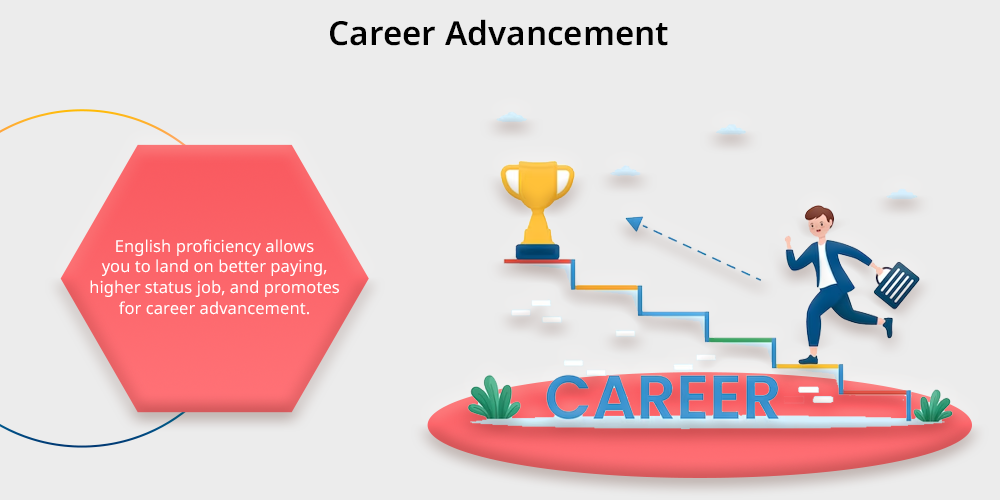 Career Advancement

English proficiency allows you to land on better paying, higher status job, and promotes for career advancement.

CAREER